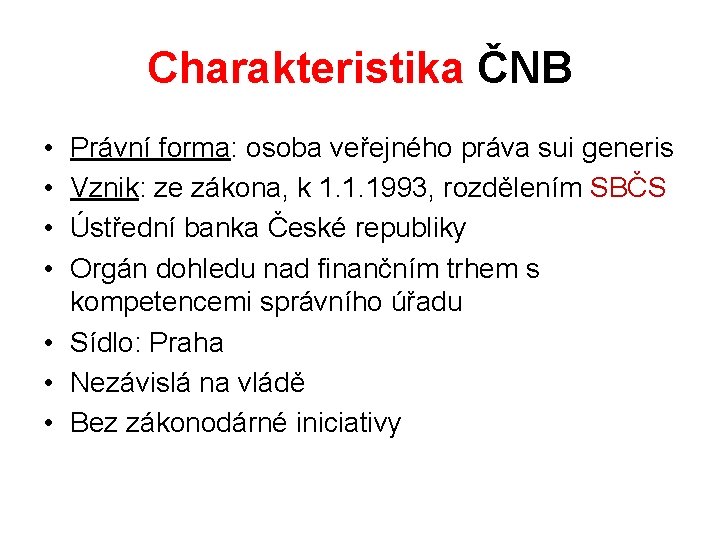 Charakteristika ČNB

• Právní forma: osoba veřejného práva sui generis
• Vznik: ze zákona, k 1.1.1993, rozdělením SBČS
• Ústřední banka České republiky
• Orgán dohledu nad finančním trhem s kompetencemi správního úřadu
• Sídlo: Praha
• Nezávislá na vládě
• Bez zákonodárné iniciativy